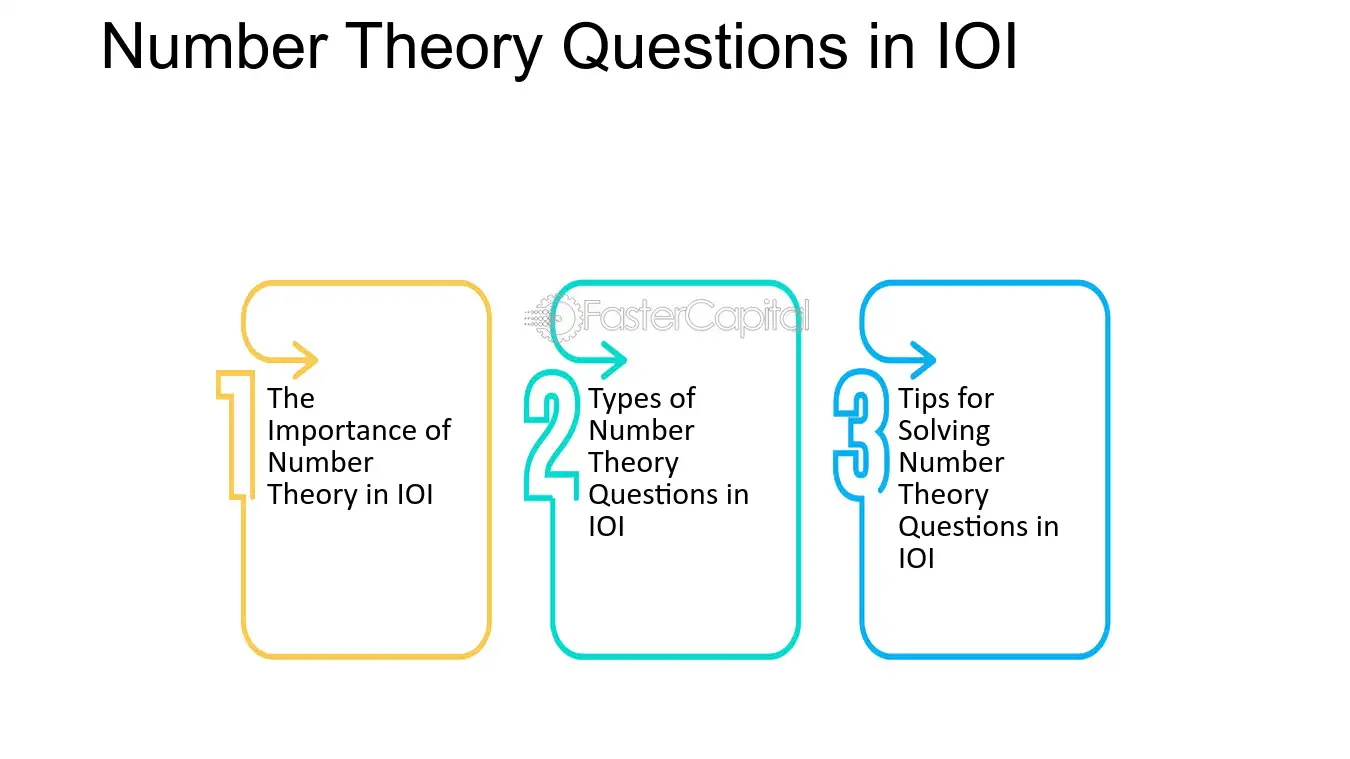 Number Theory Questions in IOI

1
The Importance of Number Theory in IOI

2
Types of Number Theory Questions in IOI

3
Tips for Solving Number Theory Questions in IOI

FasterCapital